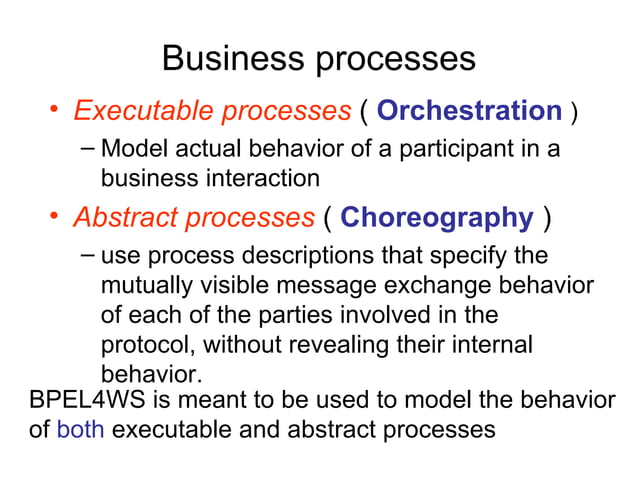 Business processes

• Executable processes ( Orchestration )
– Model actual behavior of a participant in a business interaction

• Abstract processes ( Choreography )
– use process descriptions that specify the mutually visible message exchange behavior of each of the parties involved in the protocol, without revealing their internal behavior.

BPEL4WS is meant to be used to model the behavior of both executable and abstract processes